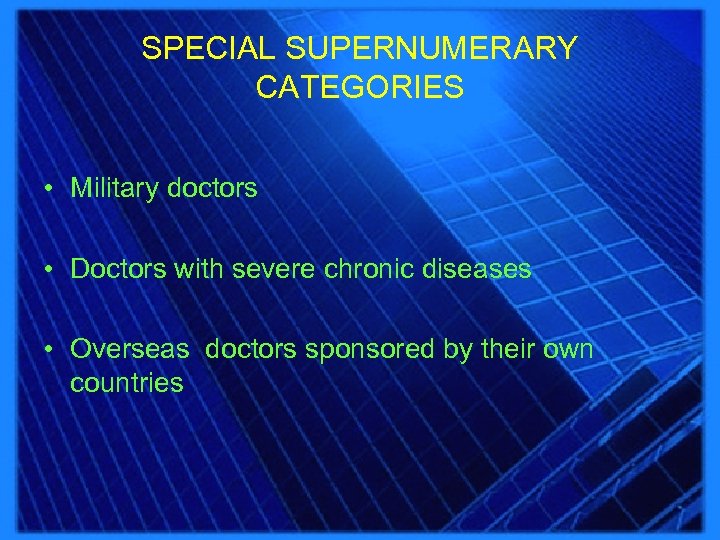 SPECIAL SUPERNUMERARY CATEGORIES

• Military doctors

• Doctors with severe chronic diseases

• Overseas doctors sponsored by their own countries